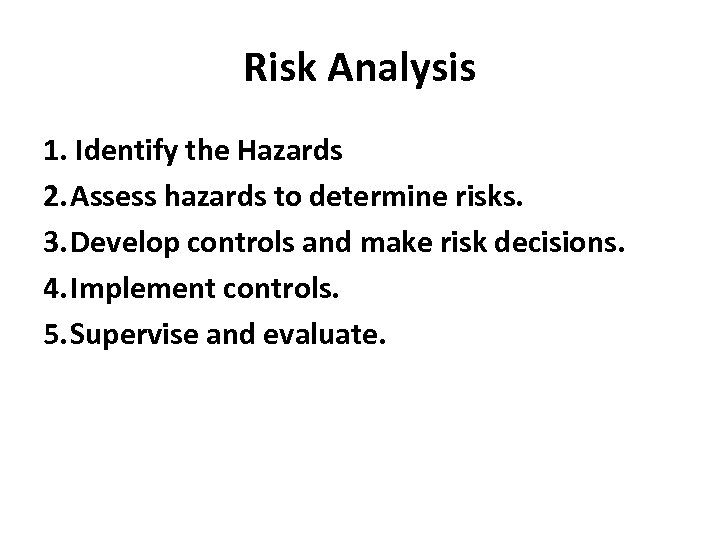 Risk Analysis

1. Identify the Hazards
2. Assess hazards to determine risks.
3. Develop controls and make risk decisions.
4. Implement controls.
5. Supervise and evaluate.